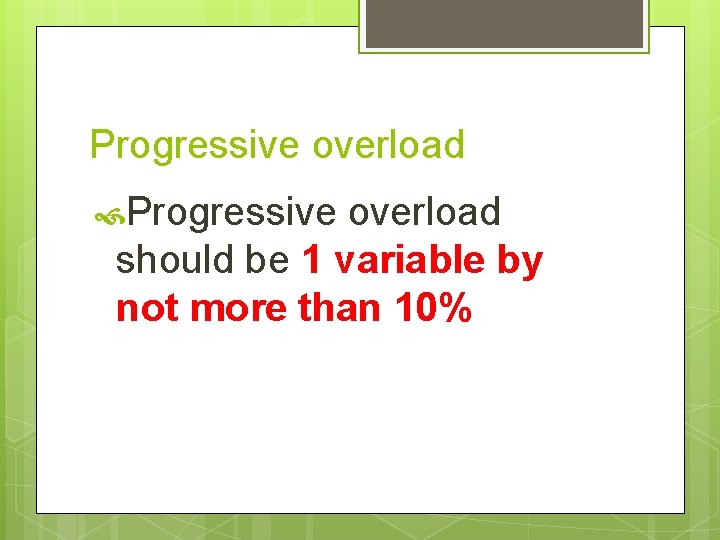 Progressive overload

Progressive overload should be 1 variable by not more than 10%